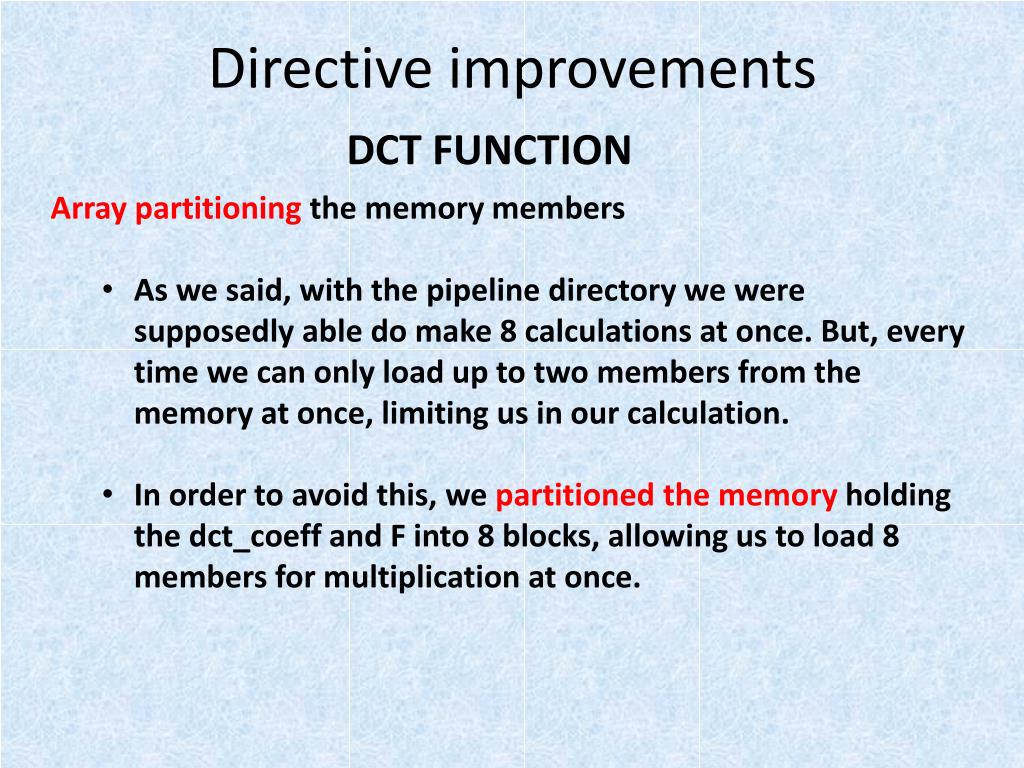 Directive improvements

DCT FUNCTION

Array partitioning the memory members

• As we said, with the pipeline directory we were supposedly able do make 8 calculations at once. But, every time we can only load up to two members from the memory at once, limiting us in our calculation.

• In order to avoid this, we partitioned the memory holding the dct_coeff and F into 8 blocks, allowing us to load 8 members for multiplication at once.